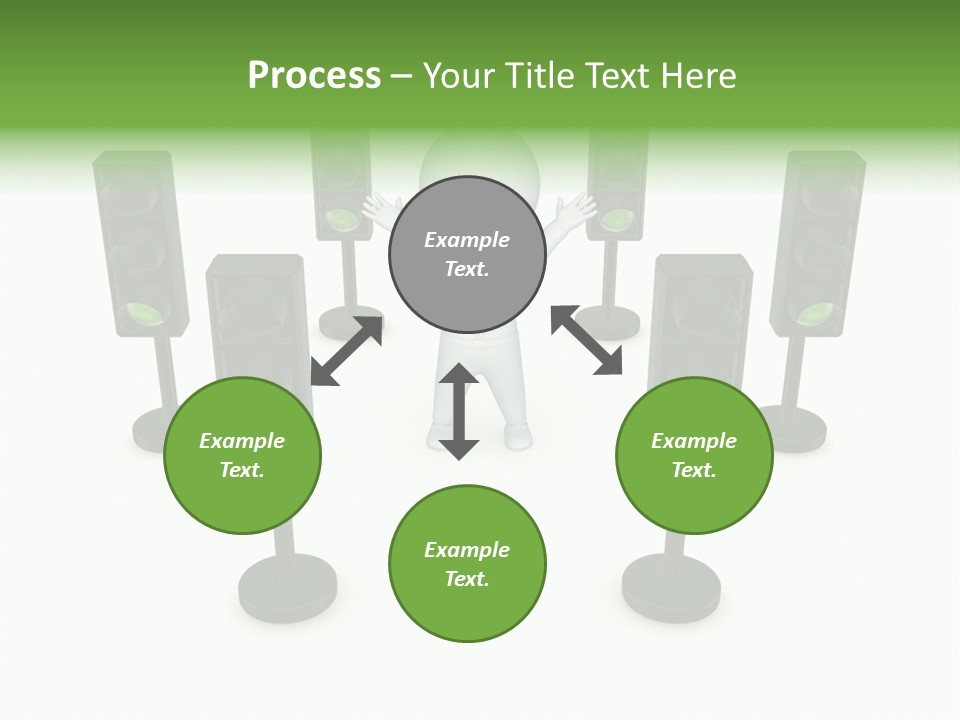 Process – Your Title Text Here

Example Text.

Example Text.

Example Text.

Example Text.